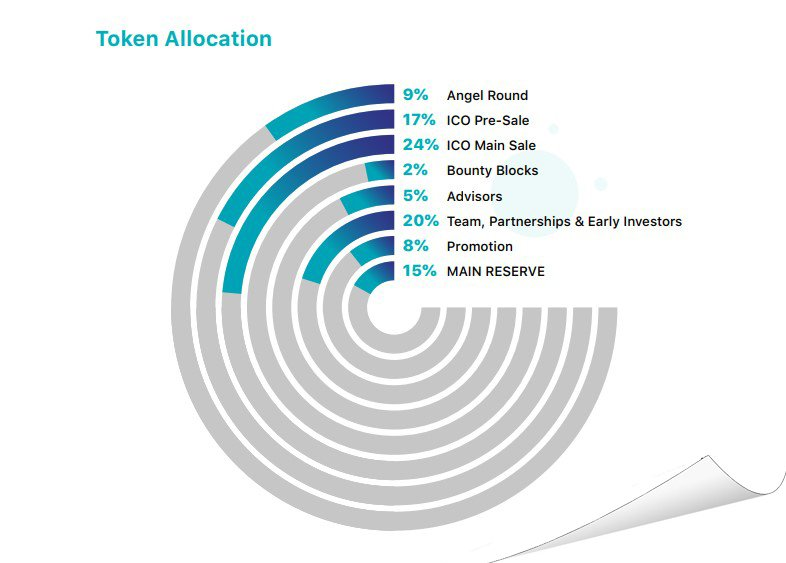 Token Allocation

9% Angel Round
17% ICO Pre-Sale
24% ICO Main Sale
2% Bounty Blocks
5% Advisors
20% Team, Partnerships & Early Investors
8% Promotion
15% MAIN RESERVE